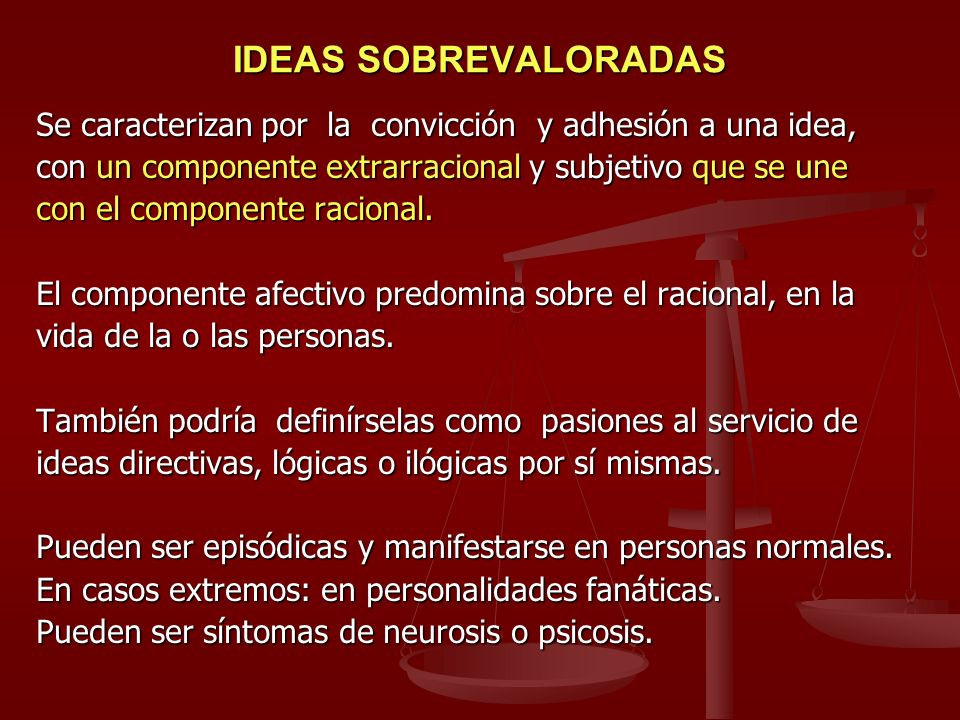 IDEAS SOBREVALORADAS

Se caracterizan por la convicción y adhesión a una idea, con un componente extrarracional y subjetivo que se une con el componente racional.

El componente afectivo predomina sobre el racional, en la vida de la o las personas.

También podría definírselas como pasiones al servicio de ideas directivas, lógicas o ilógicas por sí mismas.

Pueden ser episódicas y manifestarse en personas normales.
En casos extremos: en personalidades fanáticas.
Pueden ser síntomas de neurosis o psicosis.